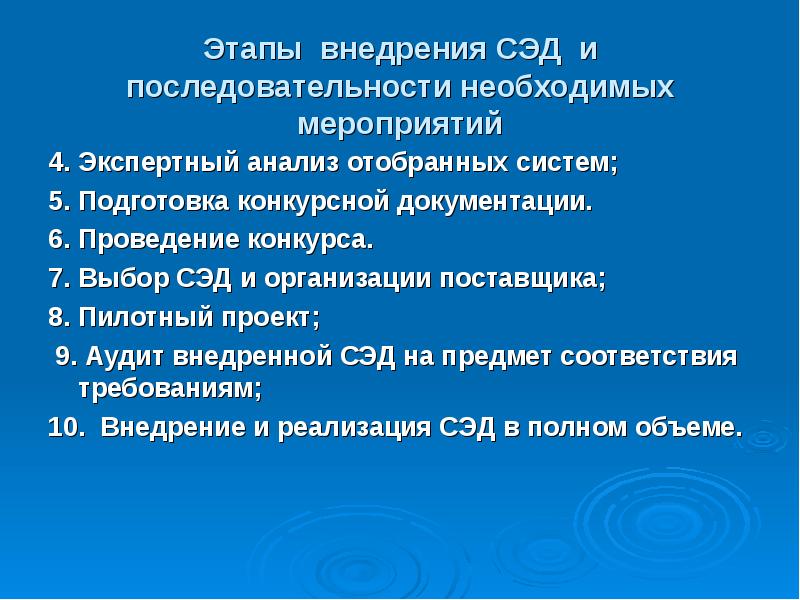 Этапы внедрения СЭД и последовательности необходимых мероприятий

4. Экспертный анализ отобранных систем;

5. Подготовка конкурсной документации.

6. Проведение конкурса.

7. Выбор СЭД и организации поставщика;

8. Пилотный проект;

9. Аудит внедренной СЭД на предмет соответствия требованиям;

10. Внедрение и реализация СЭД в полном объеме.